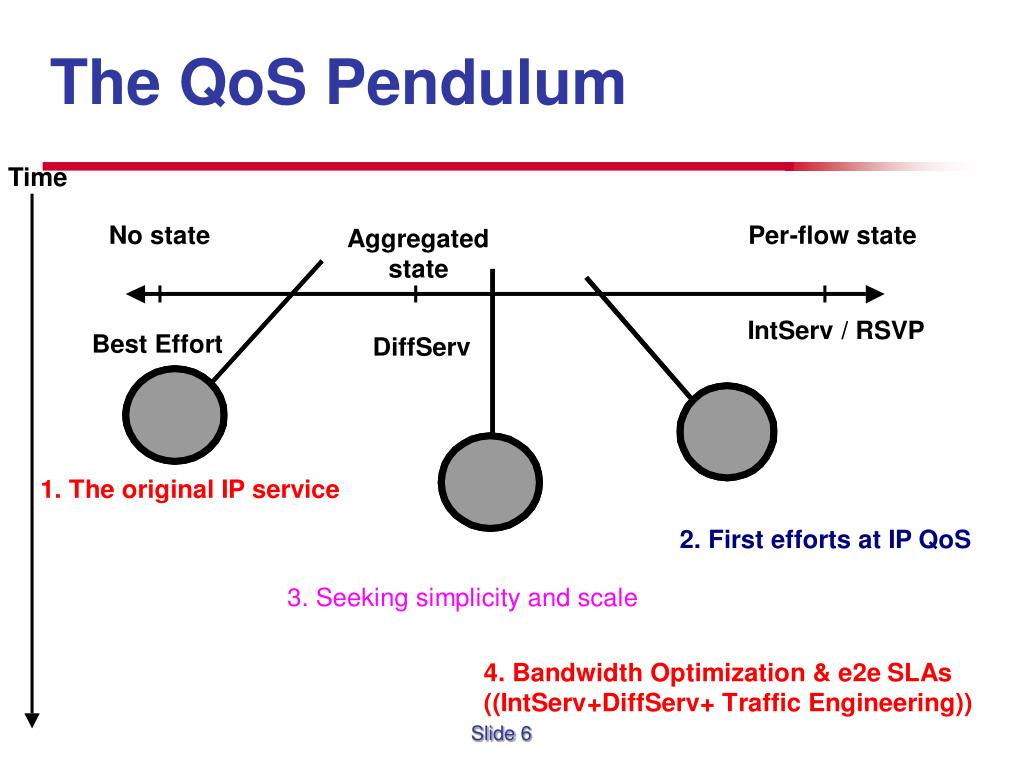 The QoS Pendulum

Time

No state

Aggregated state

Per-flow state

Best Effort

DiffServ

IntServ / RSVP

1. The original IP service

2. First efforts at IP QoS

3. Seeking simplicity and scale

4. Bandwidth Optimization & e2e SLAs ((IntServ+DiffServ+ Traffic Engineering))

Slide 6